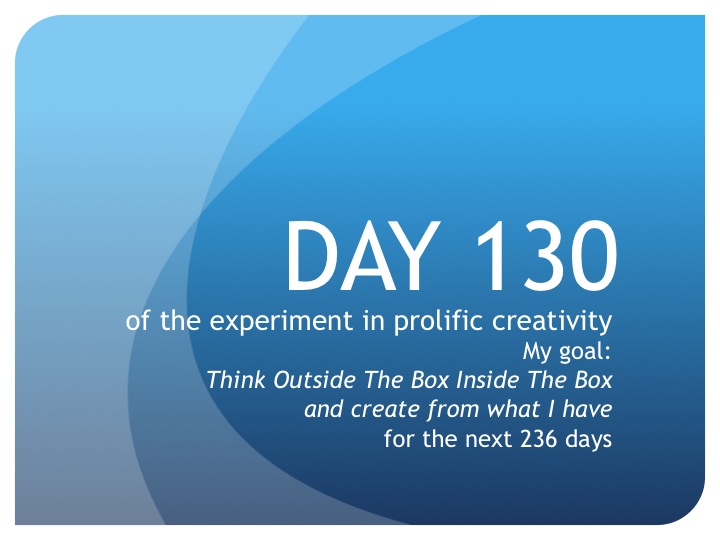 DAY 130

of the experiment in prolific creativity

My goal:
Think Outside The Box Inside The Box
and create from what I have
for the next 236 days